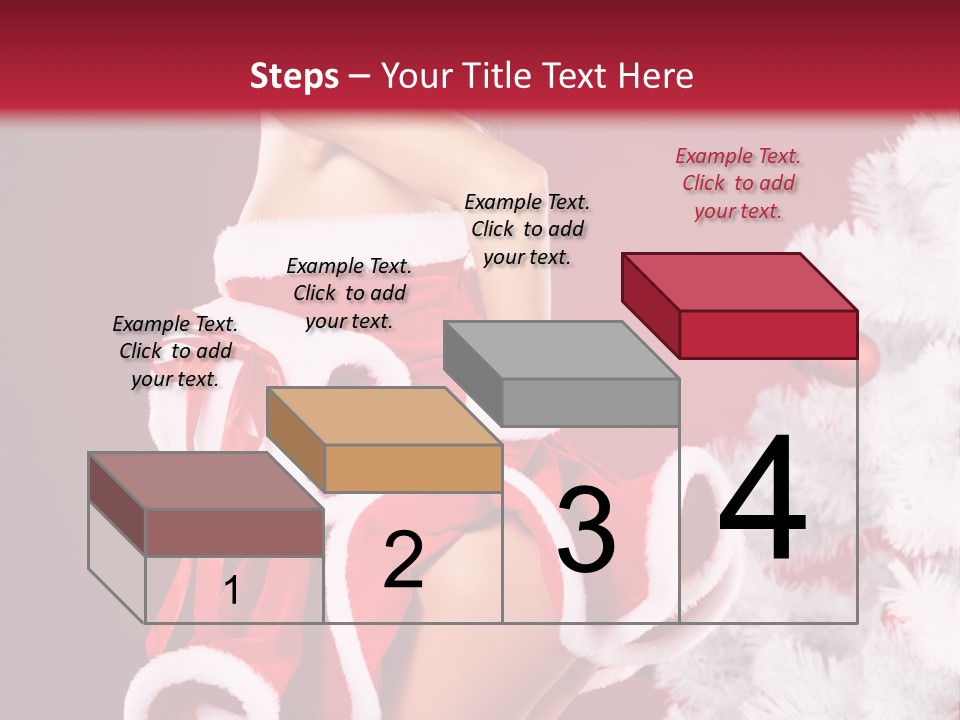 Steps – Your Title Text Here

Example Text. Click to add your text.

Example Text. Click to add your text.

Example Text. Click to add your text.

Example Text. Click to add your text.

1

2

3

4